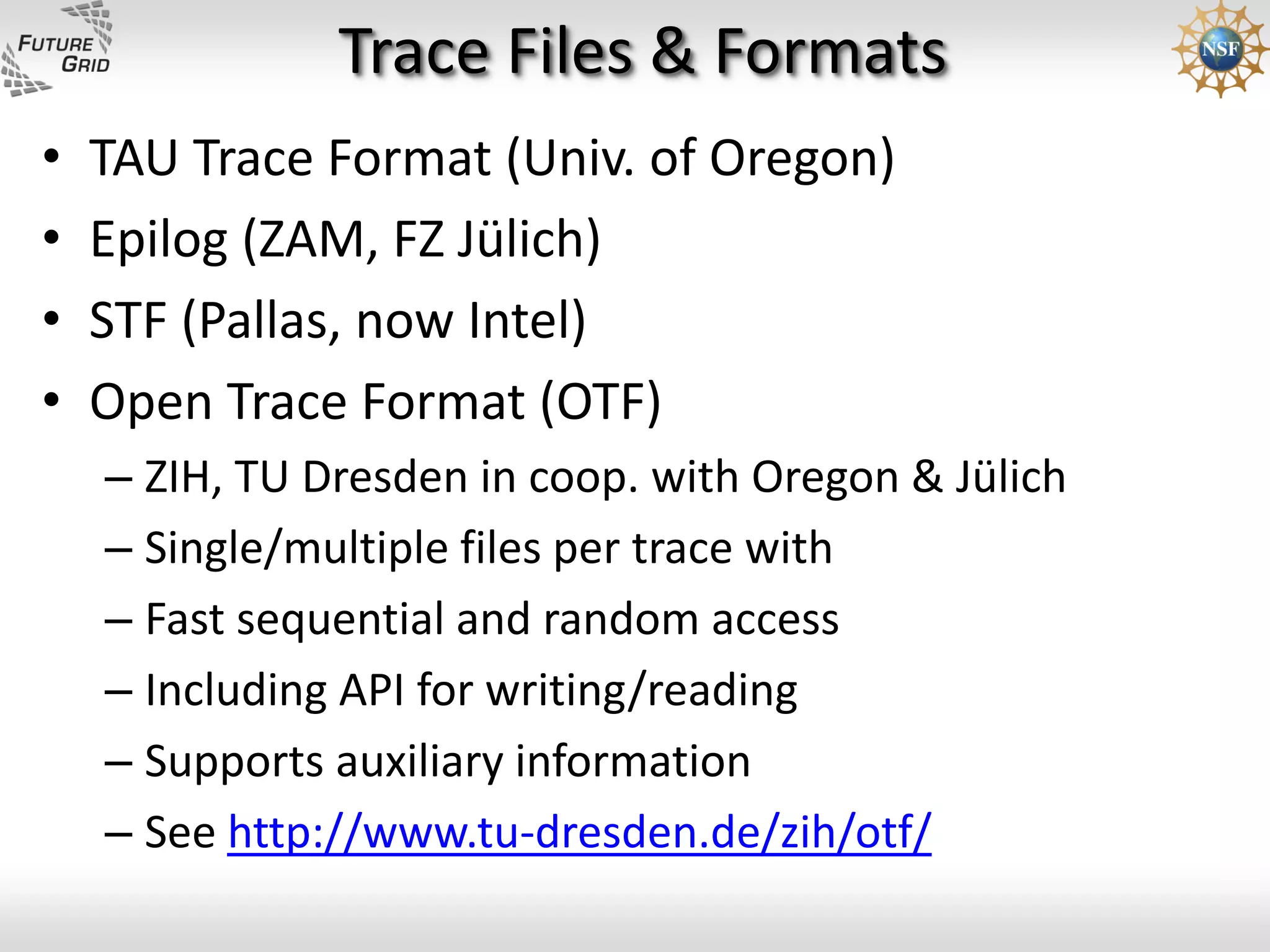 FUTURE GRID

Trace Files & Formats

NSF

• TAU Trace Format (Univ. of Oregon)
• Epilog (ZAM, FZ Jülich)
• STF (Pallas, now Intel)
• Open Trace Format (OTF)
– ZIH, TU Dresden in coop. with Oregon & Jülich
– Single/multiple files per trace with
– Fast sequential and random access
– Including API for writing/reading
– Supports auxiliary information
– See http://www.tu-dresden.de/zih/otf/